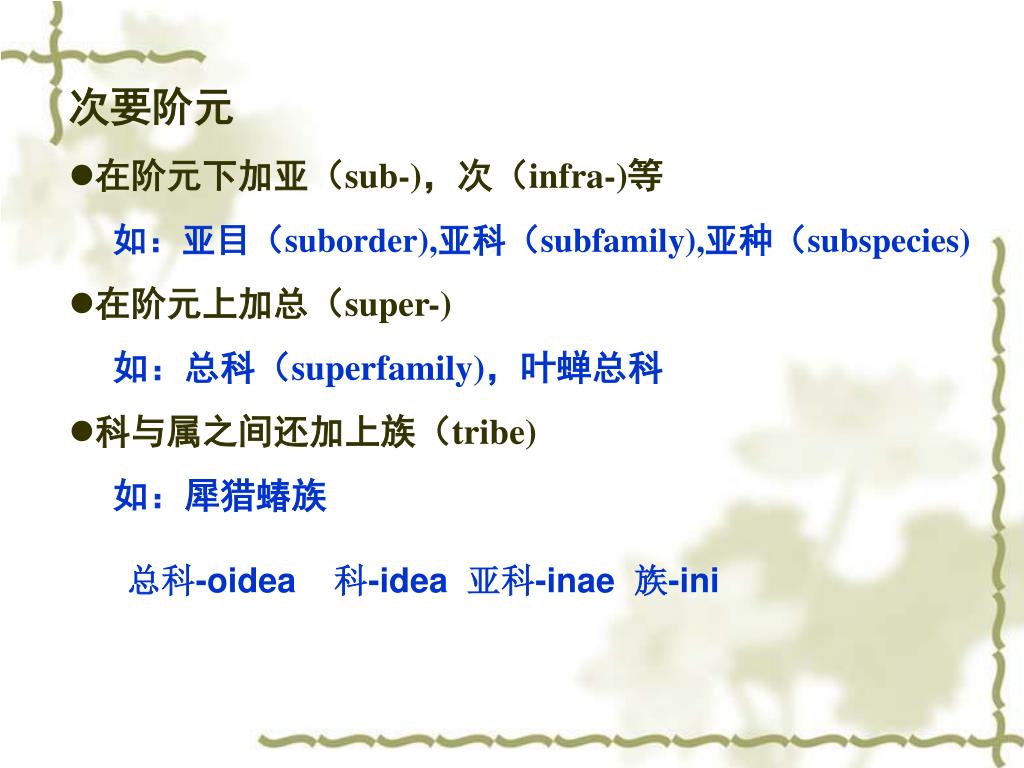 次要阶元

●在阶元下加亚（sub-)，次（infra-)等

如：亚目（suborder),亚科（subfamily),亚种（subspecies)

●在阶元上加总（super-)

如：总科（superfamily)，叶蝉总科

●科与属之间还加上族（tribe)

如：犀猎蝽族

总科-oidea　科-idea　亚科-inae　族-ini